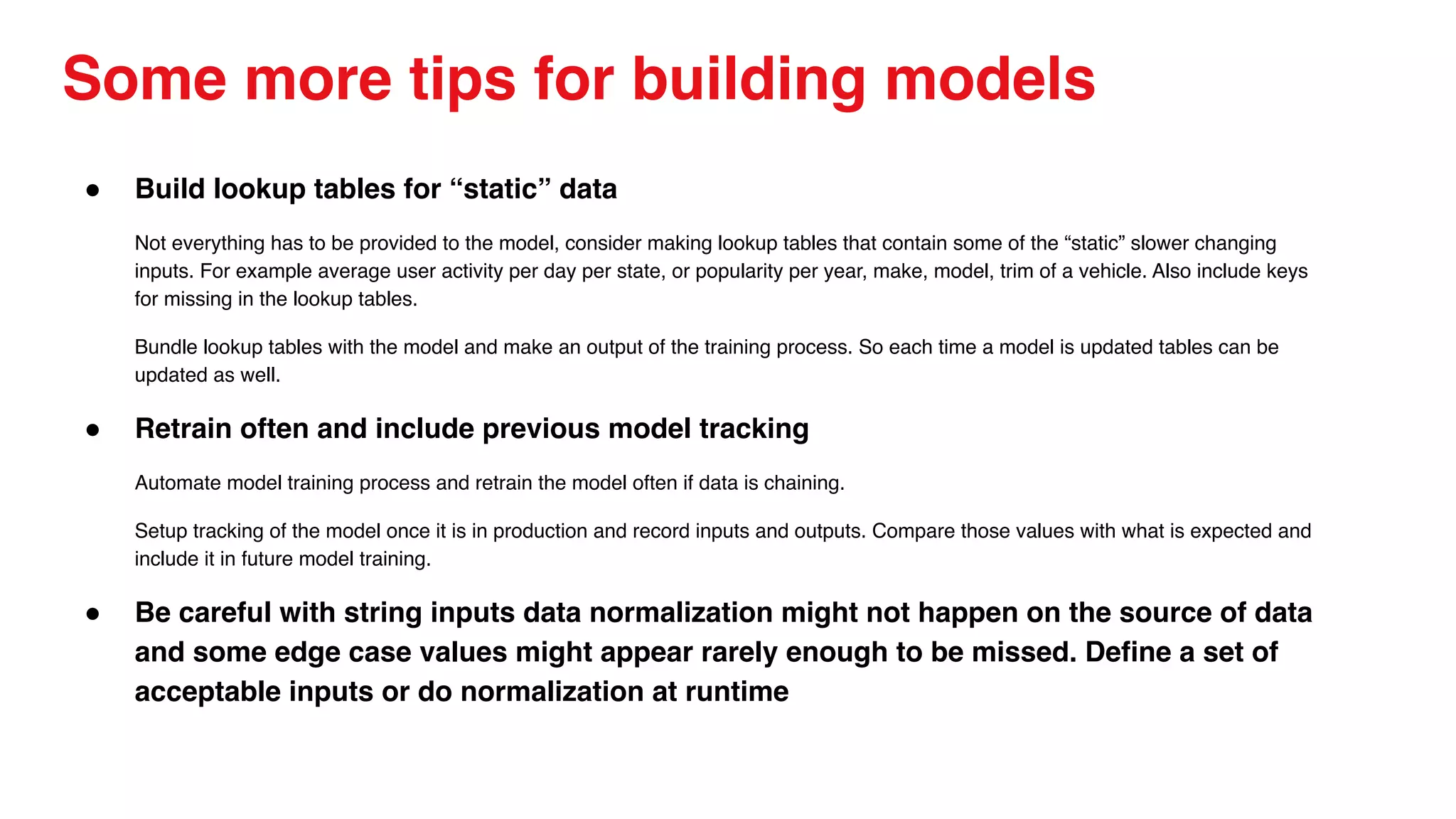 Some more tips for building models

● Build lookup tables for “static” data

Not everything has to be provided to the model, consider making lookup tables that contain some of the “static” slower changing inputs. For example average user activity per day per state, or popularity per year, make, model, trim of a vehicle. Also include keys for missing in the lookup tables.

Bundle lookup tables with the model and make an output of the training process. So each time a model is updated tables can be updated as well.

● Retrain often and include previous model tracking

Automate model training process and retrain the model often if data is chaining.

Setup tracking of the model once it is in production and record inputs and outputs. Compare those values with what is expected and include it in future model training.

● Be careful with string inputs data normalization might not happen on the source of data and some edge case values might appear rarely enough to be missed. Define a set of acceptable inputs or do normalization at runtime